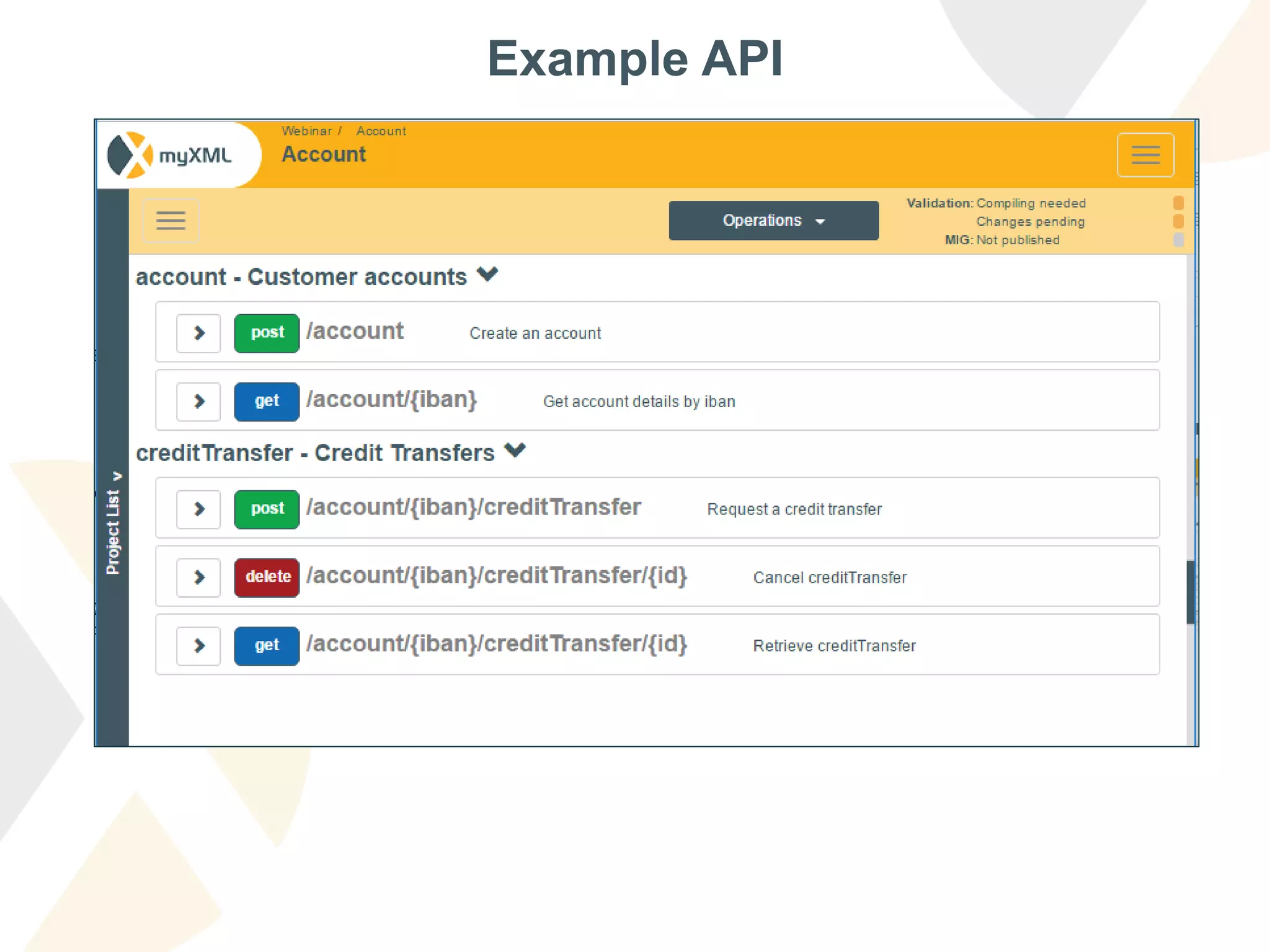 Example API

myXML

Webinar / Account

Account

Operations

Validation: Compiling needed
Changes pending
MIG: Not published

Project List

account - Customer accounts

post /account Create an account

get /account/{iban} Get account details by iban

creditTransfer - Credit Transfers

post /account/{iban}/creditTransfer Request a credit transfer

delete /account/{iban}/creditTransfer/{id} Cancel creditTransfer

get /account/{iban}/creditTransfer/{id} Retrieve creditTransfer